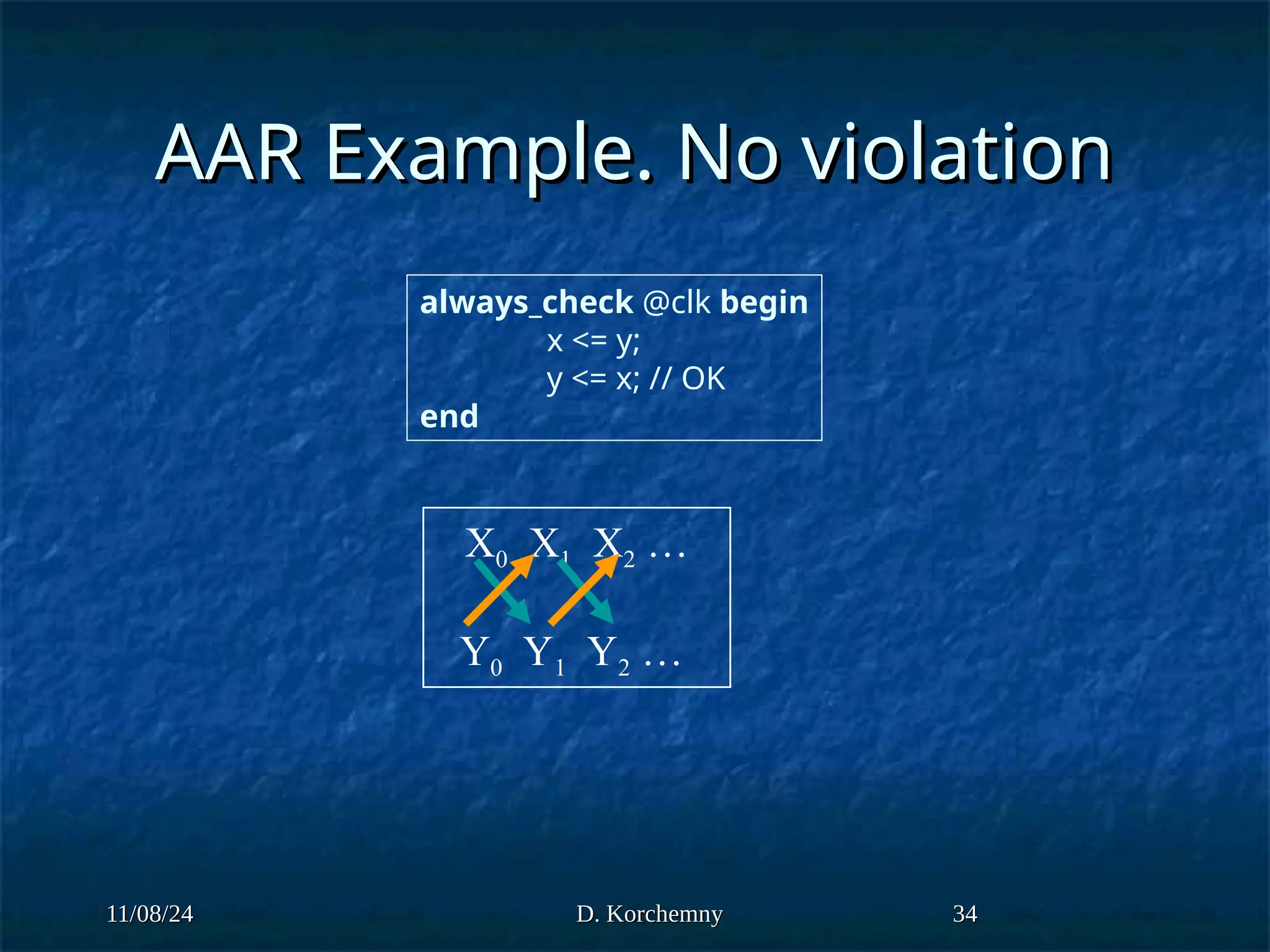 AAR Example. No violation

always_check @clk begin
x <= y;
y <= x; // OK
end

$X_0$ $X_1$ $X_2$ …

$Y_0$ $Y_1$ $Y_2$ …

11/08/24
D. Korchemny
34